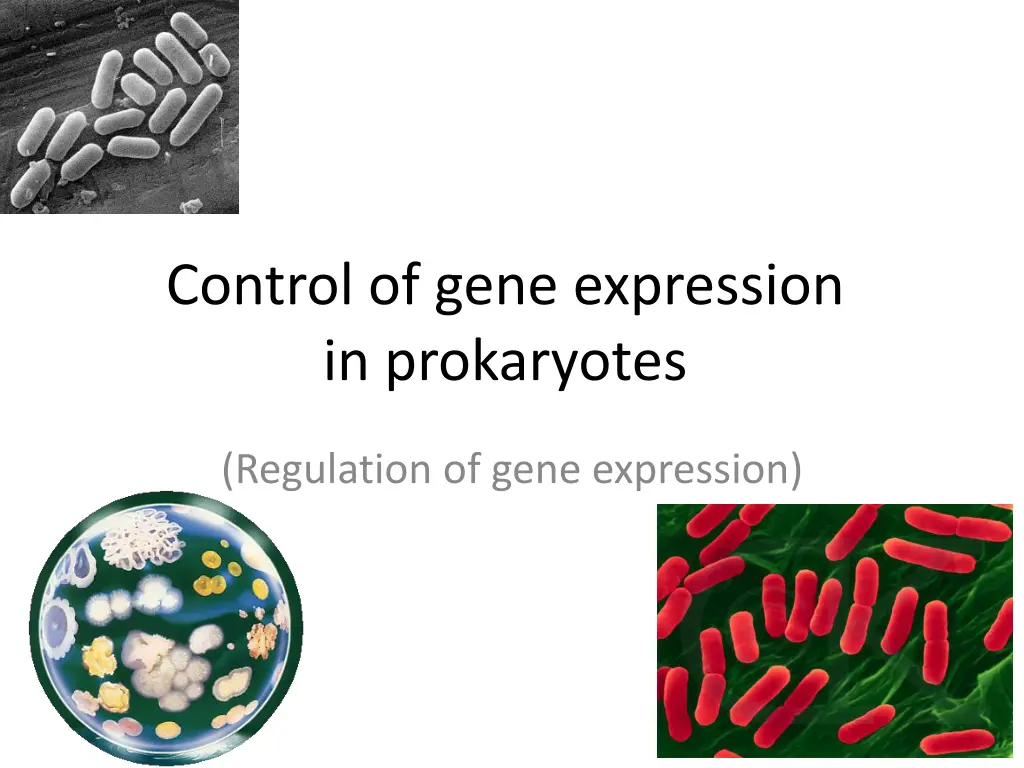 Control of gene expression in prokaryotes

(Regulation of gene expression)